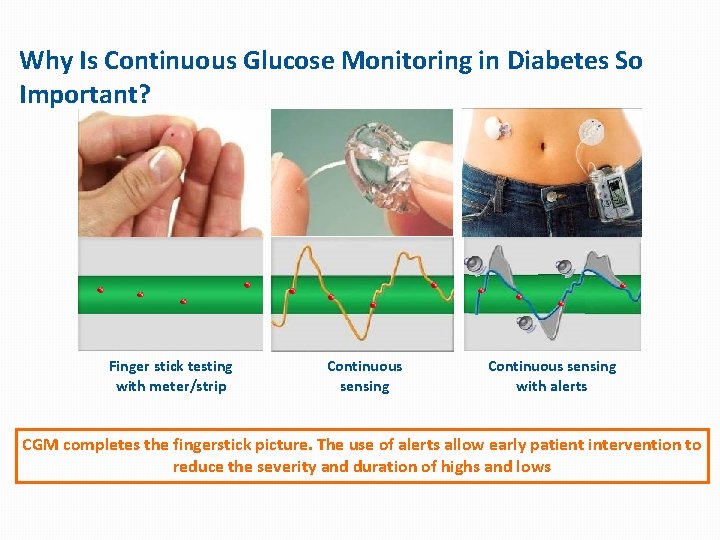 Why Is Continuous Glucose Monitoring in Diabetes So Important?

Finger stick testing with meter/strip

Continuous sensing

Continuous sensing with alerts

CGM completes the fingerstick picture. The use of alerts allow early patient intervention to reduce the severity and duration of highs and lows